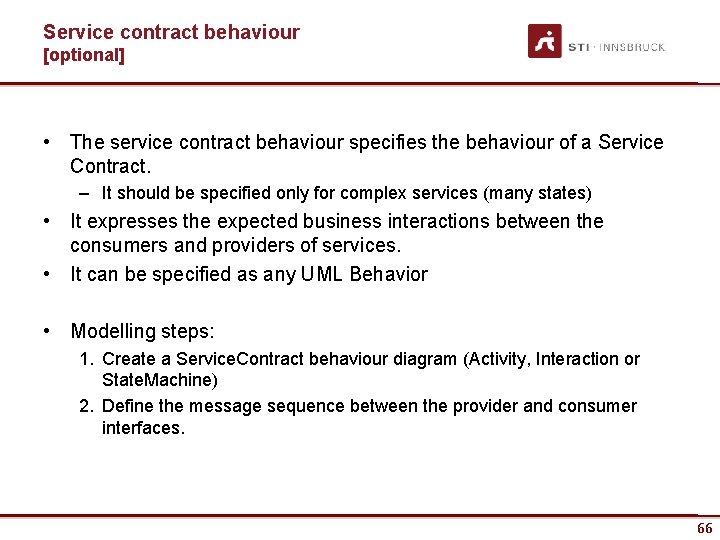 Service contract behaviour
[optional]

STI · INNSBRUCK

• The service contract behaviour specifies the behaviour of a Service Contract.
– It should be specified only for complex services (many states)
• It expresses the expected business interactions between the consumers and providers of services.
• It can be specified as any UML Behavior

• Modelling steps:
1. Create a ServiceContract behaviour diagram (Activity, Interaction or StateMachine)
2. Define the message sequence between the provider and consumer interfaces.

66